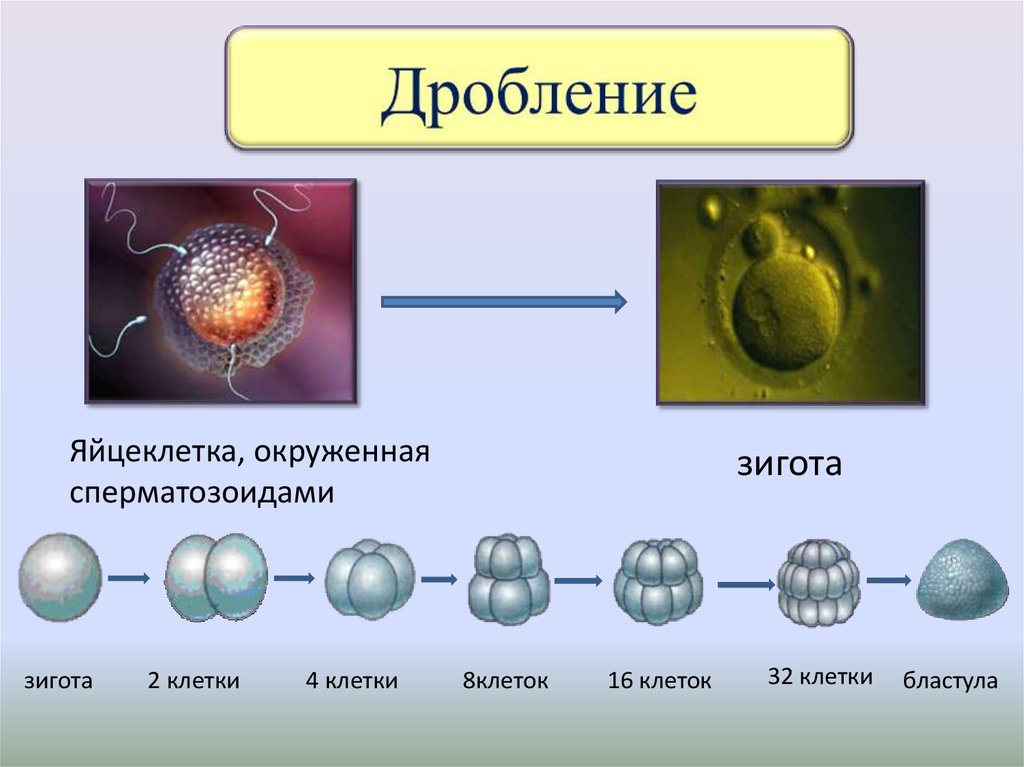 Дробление

Яйцеклетка, окруженная сперматозоидами

зигота

зигота

2 клетки

4 клетки

8клеток

16 клеток

32 клетки

бластула